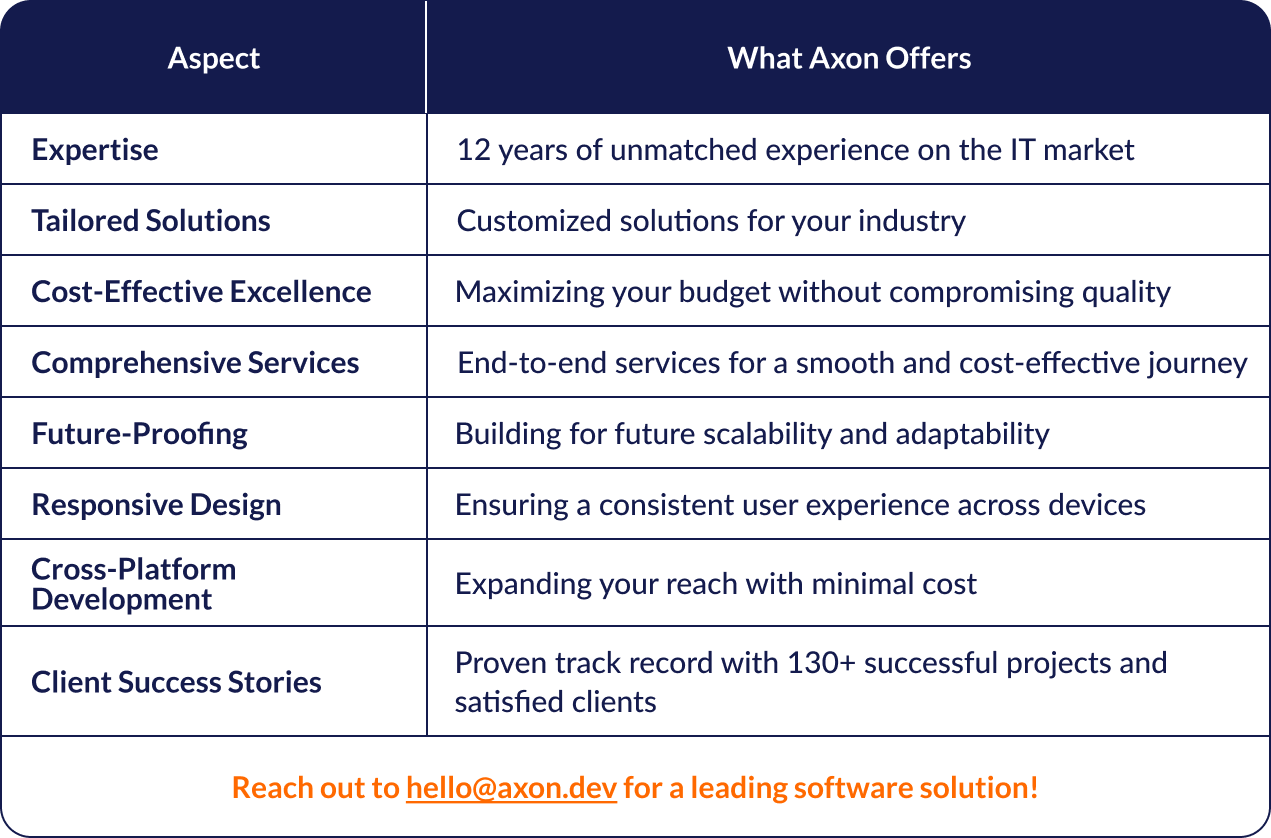 | Aspect | What Axon Offers |
|---|---|
| Expertise | 12 years of unmatched experience on the IT market |
| Tailored Solutions | Customized solutions for your industry |
| Cost-Effective Excellence | Maximizing your budget without compromising quality |
| Comprehensive Services | End-to-end services for a smooth and cost-effective journey |
| Future-Proofing | Building for future scalability and adaptability |
| Responsive Design | Ensuring a consistent user experience across devices |
| Cross-Platform Development | Expanding your reach with minimal cost |
| Client Success Stories | Proven track record with 130+ successful projects and satisfied clients |

Reach out to hello@axon.dev for a leading software solution!